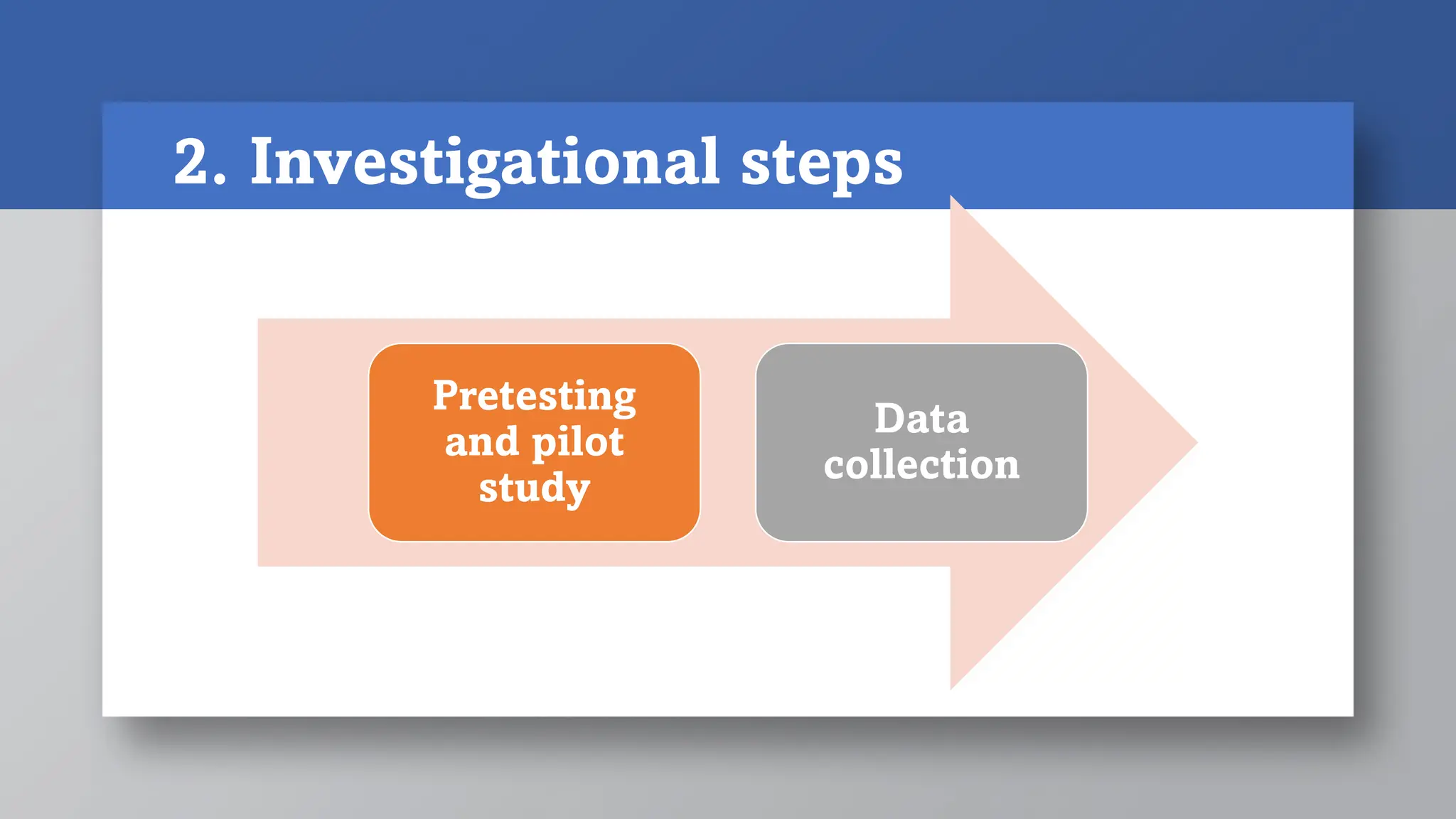 2. Investigational steps

Pretesting and pilot study

Data collection